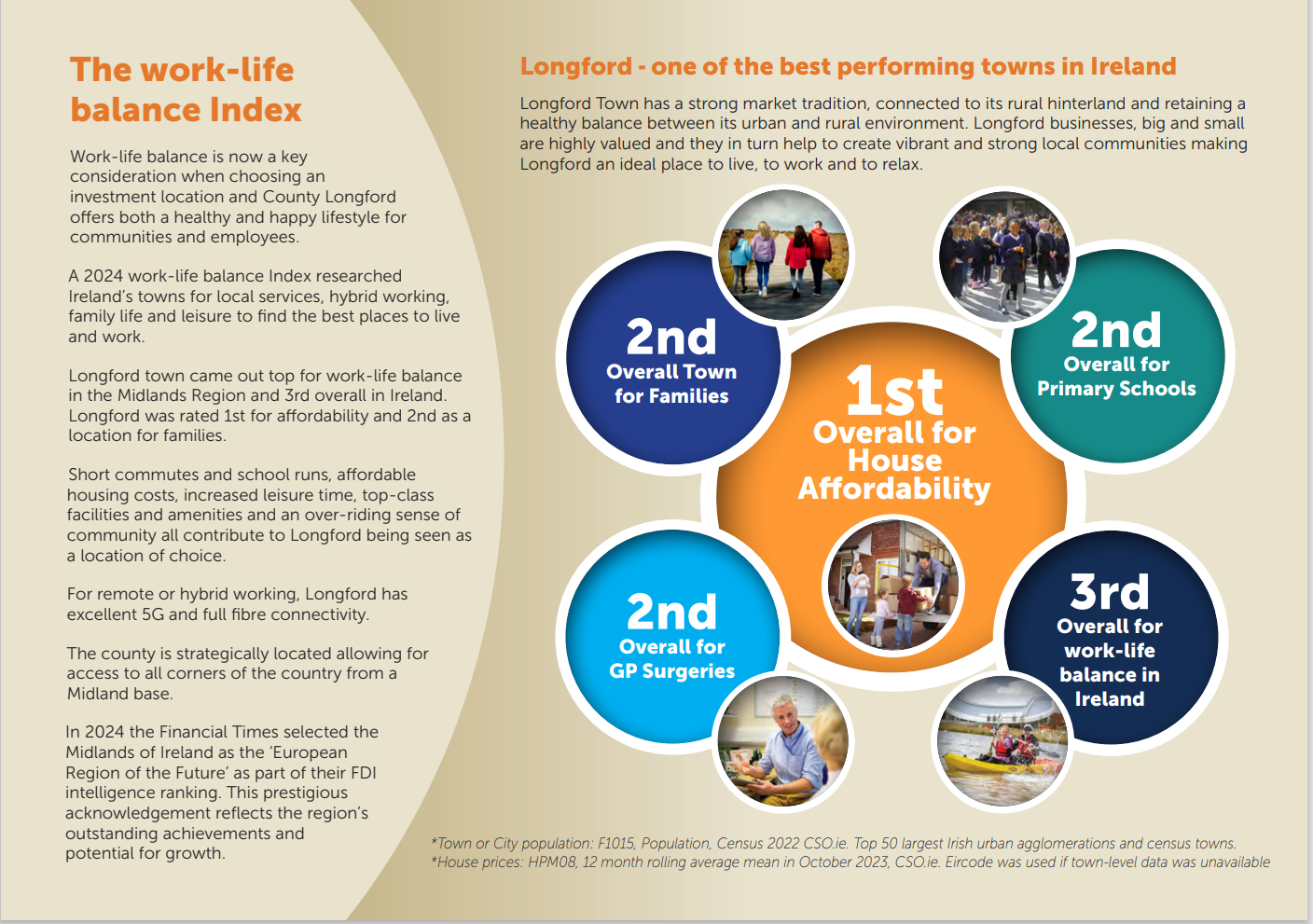 The work-life balance Index

Work-life balance is now a key consideration when choosing an investment location and County Longford offers both a healthy and happy lifestyle for communities and employees.

A 2024 work-life balance Index researched Ireland's towns for local services, hybrid working, family life and leisure to find the best places to live and work.

Longford town came out top for work-life balance in the Midlands Region and 3rd overall in Ireland. Longford was rated 1st for affordability and 2nd as a location for families.

Short commutes and school runs, affordable housing costs, increased leisure time, top-class facilities and amenities and an over-riding sense of community all contribute to Longford being seen as a location of choice.

For remote or hybrid working, Longford has excellent 5G and full fibre connectivity.

The county is strategically located allowing for access to all corners of the country from a Midland base.

In 2024 the Financial Times selected the Midlands of Ireland as the 'European Region of the Future' as part of their FDI intelligence ranking. This prestigious acknowledgement reflects the region's outstanding achievements and potential for growth.

Longford - one of the best performing towns in Ireland

Longford Town has a strong market tradition, connected to its rural hinterland and retaining a healthy balance between its urban and rural environment. Longford businesses, big and small are highly valued and they in turn help to create vibrant and strong local communities making Longford an ideal place to live, to work and to relax.

2nd Overall Town for Families

2nd Overall for Primary Schools

1st Overall for House Affordability

2nd Overall for GP Surgeries

3rd Overall for work-life balance in Ireland

*Town or City population: F1015, Population, Census 2022 CSO.ie. Top 50 largest Irish urban agglomerations and census towns.
*House prices: HPM08, 12 month rolling average mean in October 2023, CSO.ie. Eircode was used if town-level data was unavailable